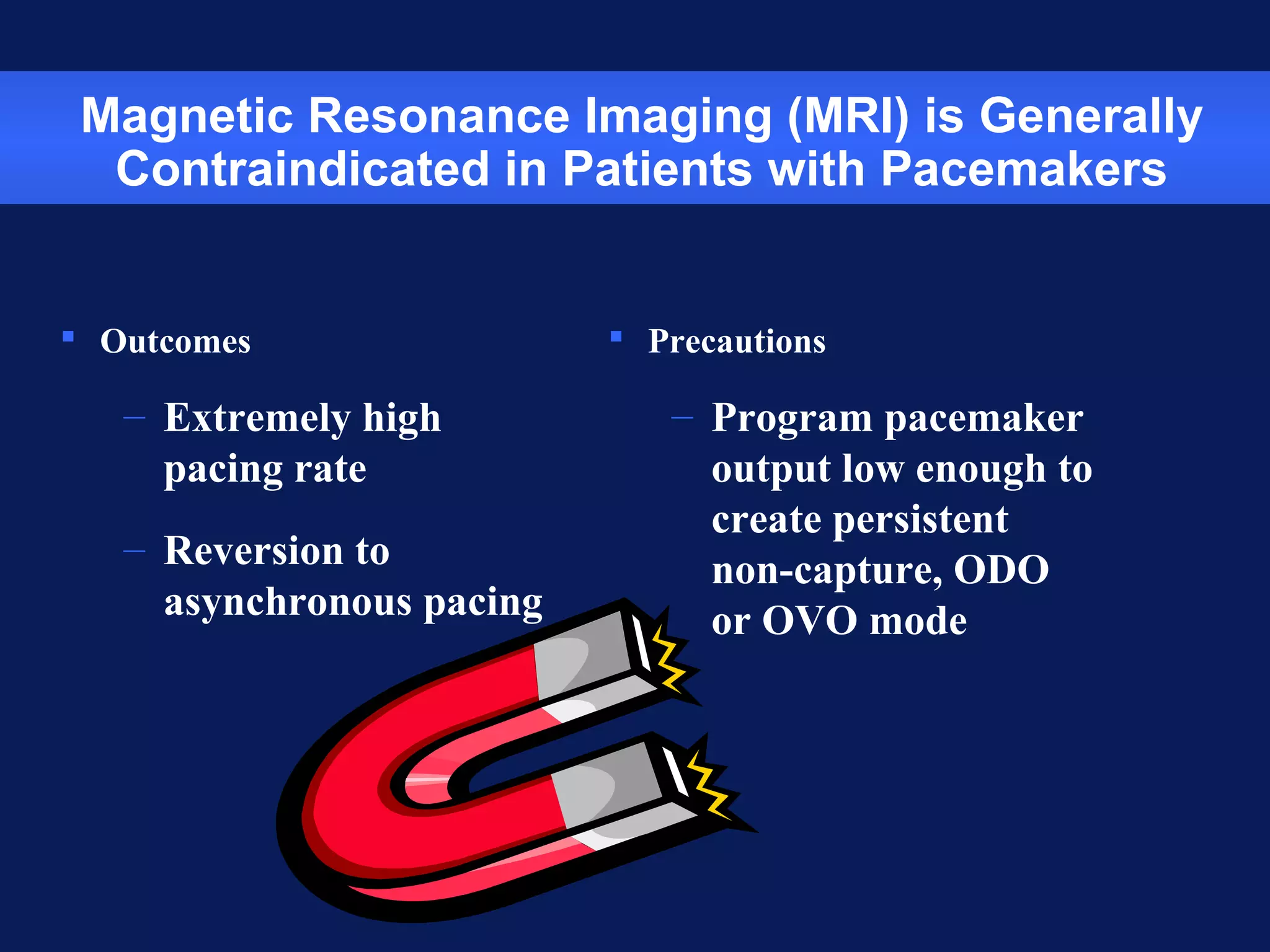 Magnetic Resonance Imaging (MRI) is Generally Contraindicated in Patients with Pacemakers

▪ Outcomes

– Extremely high pacing rate

– Reversion to asynchronous pacing

▪ Precautions

– Program pacemaker output low enough to create persistent non-capture, ODO or OVO mode